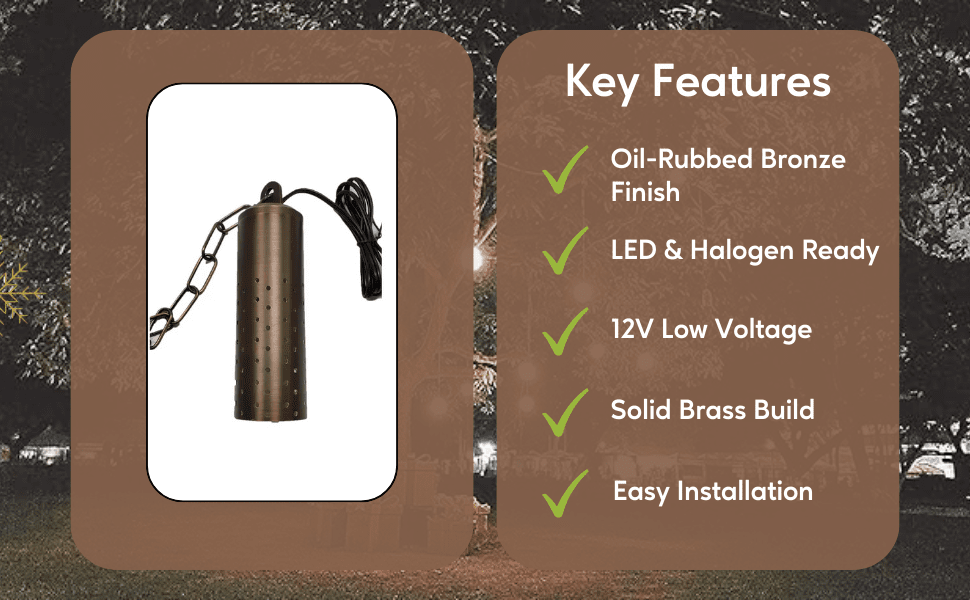 Key Features

Oil-Rubbed Bronze Finish

LED & Halogen Ready

12V Low Voltage

Solid Brass Build

Easy Installation